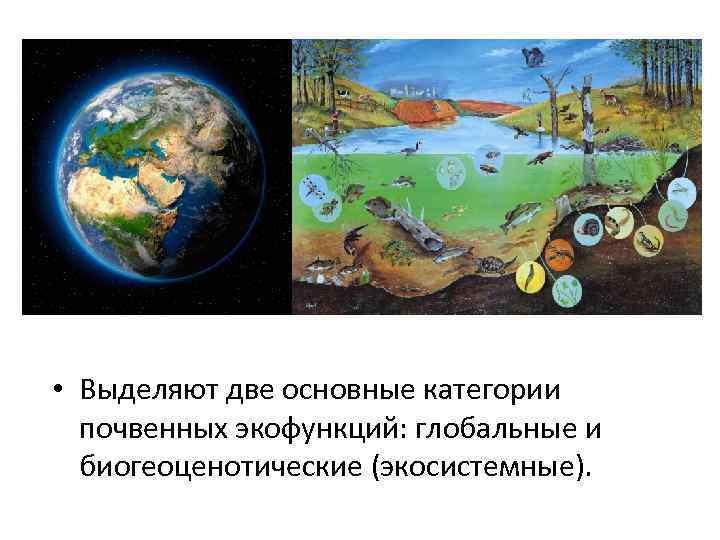 • Выделяют две основные категории почвенных экофункций: глобальные и биогеоценотические (экосистемные).